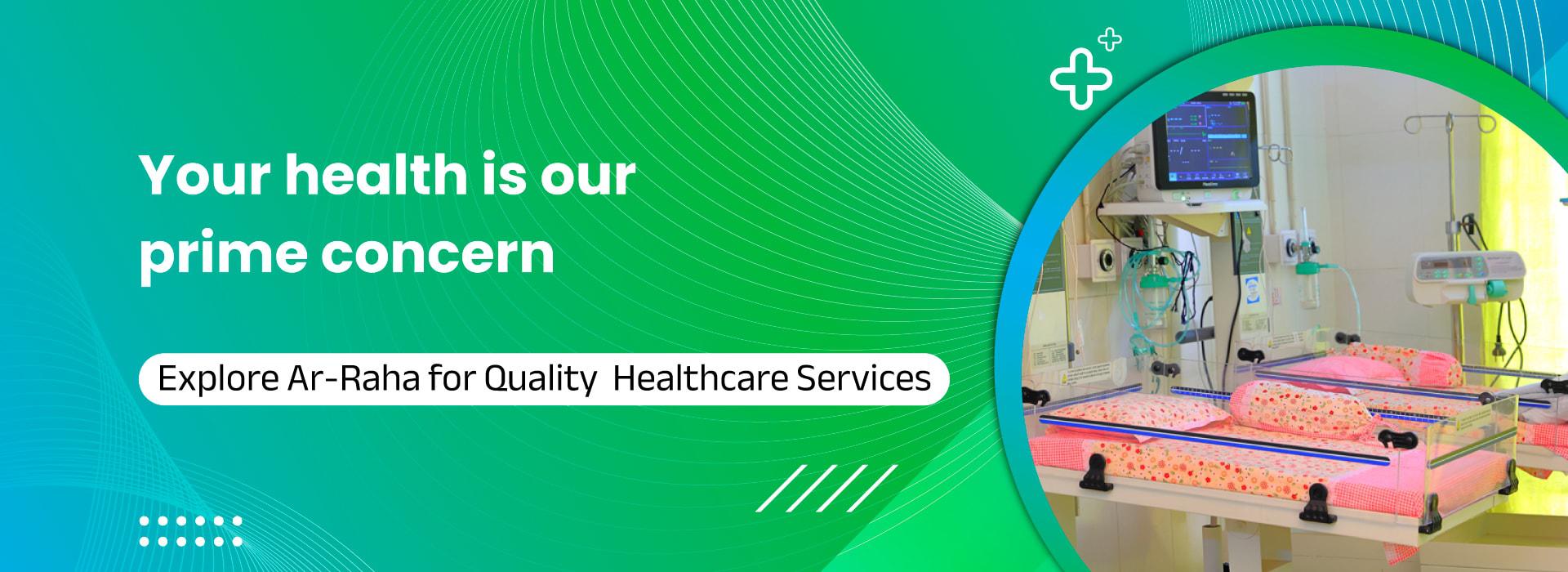 Your health is our prime concern

Explore Ar-Raha for Quality  Healthcare Services